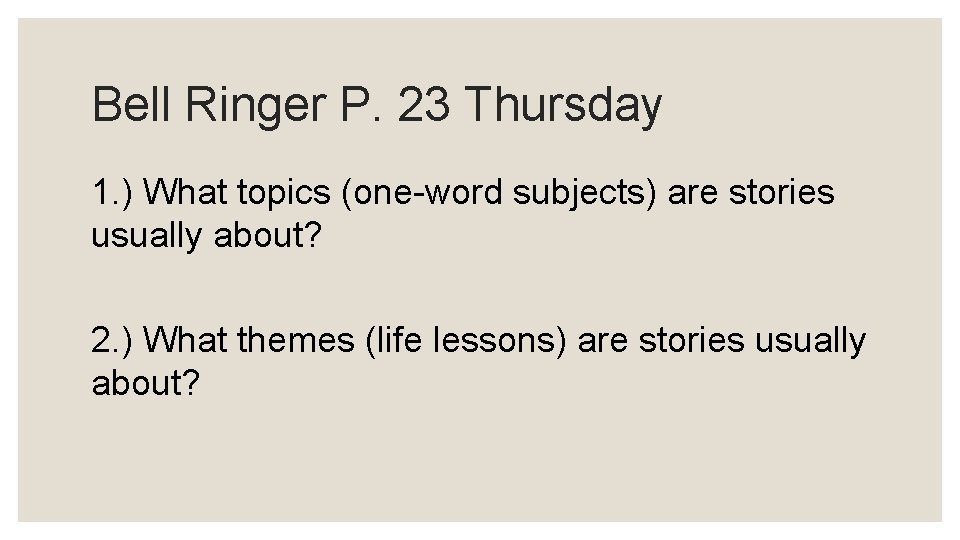 Bell Ringer P. 23 Thursday

1.) What topics (one-word subjects) are stories usually about?

2.) What themes (life lessons) are stories usually about?